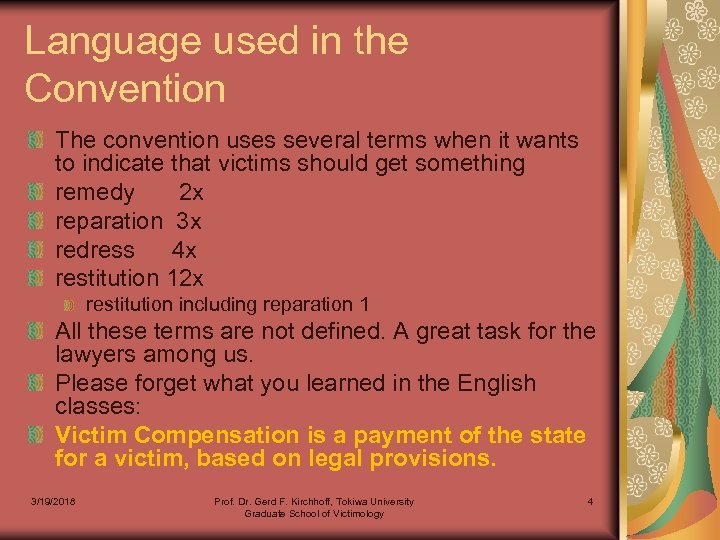 Language used in the Convention

The convention uses several terms when it wants to indicate that victims should get something

remedy 2x

reparation 3x

redress 4x

restitution 12x

restitution including reparation 1

All these terms are not defined. A great task for the lawyers among us.

Please forget what you learned in the English classes:

Victim Compensation is a payment of the state for a victim, based on legal provisions.

3/19/2018

Prof. Dr. Gerd F. Kirchhoff, Tokiwa University Graduate School of Victimology

4